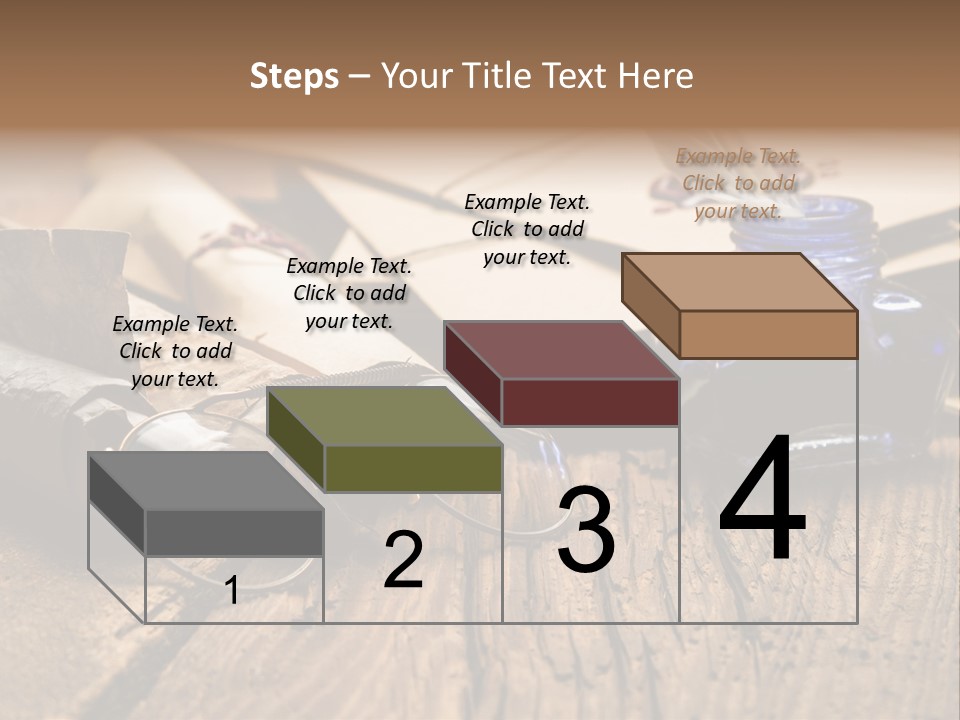 Steps – Your Title Text Here

Example Text. Click to add your text.

Example Text. Click to add your text.

Example Text. Click to add your text.

Example Text. Click to add your text.

1

2

3

4